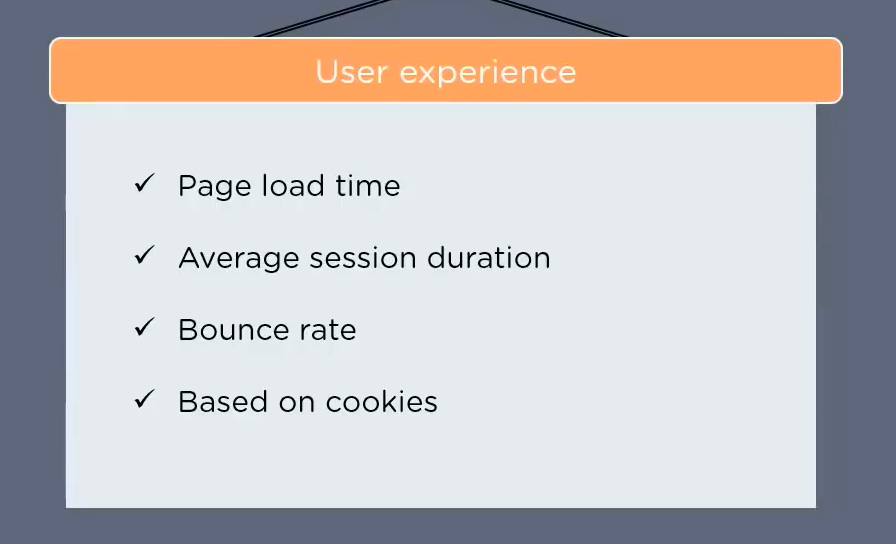 User experience

✓ Page load time

✓ Average session duration

✓ Bounce rate

✓ Based on cookies